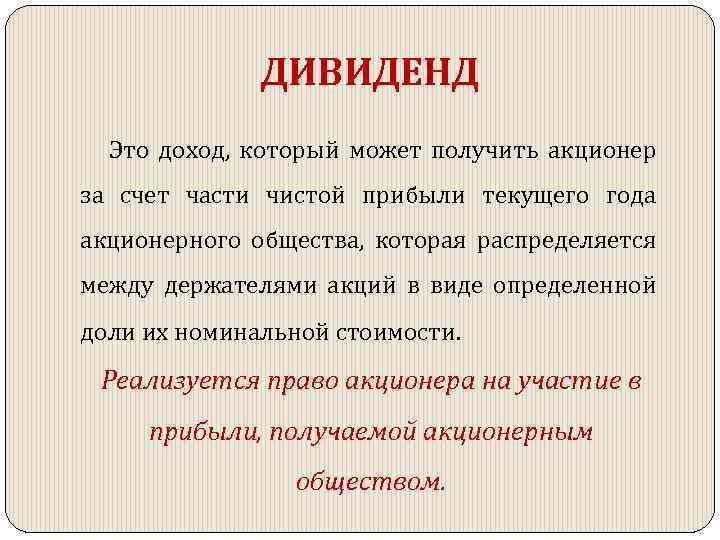 ДИВИДЕНД

Это доход, который может получить акционер за счет части чистой прибыли текущего года акционерного общества, которая распределяется между держателями акций в виде определенной доли их номинальной стоимости.

Реализуется право акционера на участие в прибыли, получаемой акционерным обществом.